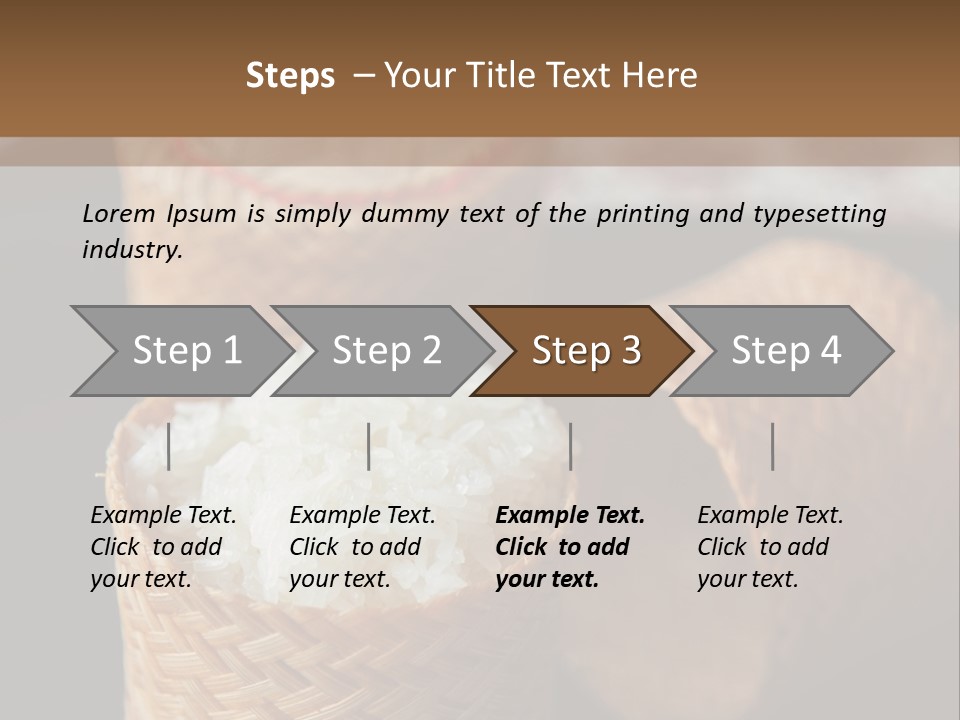 Steps – Your Title Text Here

Lorem Ipsum is simply dummy text of the printing and typesetting industry.

Step 1

Step 2

Step 3

Step 4

Example Text. Click to add your text.

Example Text. Click to add your text.

Example Text. Click to add your text.

Example Text. Click to add your text.